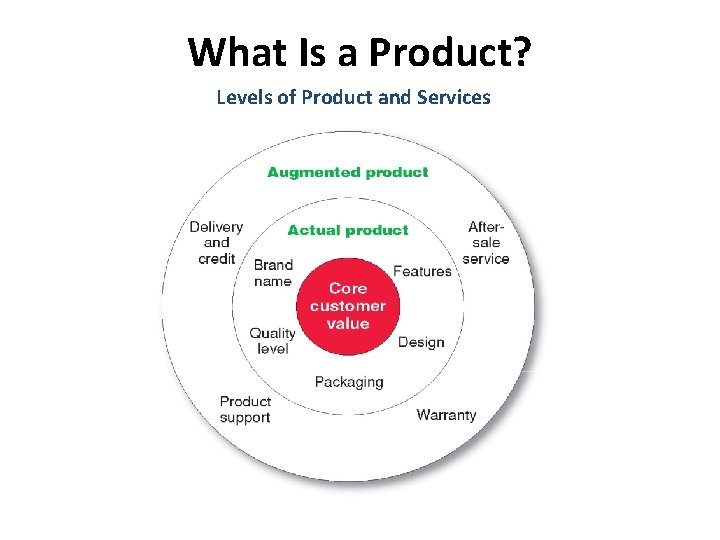 What Is a Product?

Levels of Product and Services

Augmented product

Delivery and credit

After-sale service

Actual product

Brand name

Features

Core customer value

Quality level

Design

Packaging

Product support

Warranty